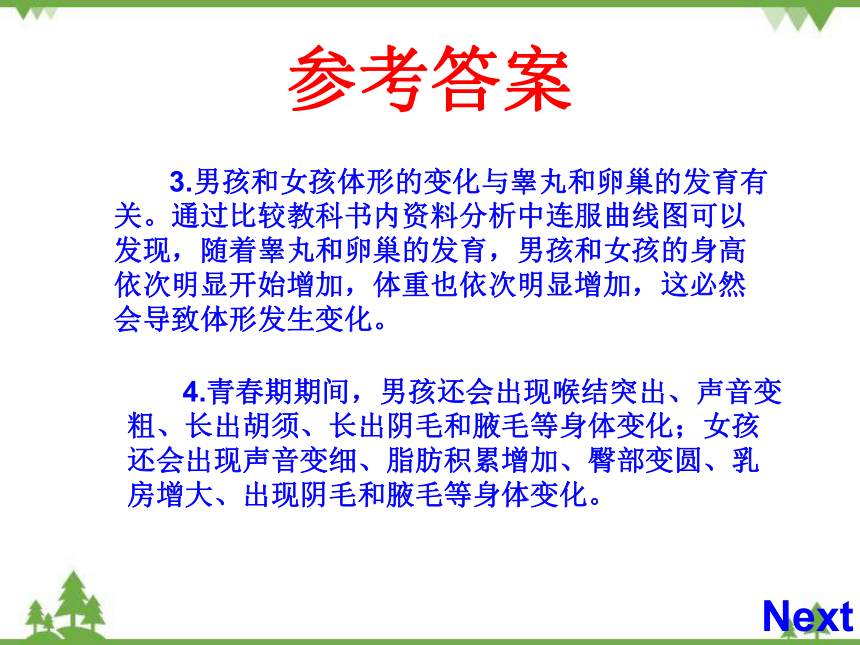 参考答案

3.男孩和女孩体形的变化与睾丸和卵巢的发育有关。通过比较教科书内资料分析中连服曲线图可以发现，随着睾丸和卵巢的发育，男孩和女孩的身高依次明显开始增加，体重也依次明显增加，这必然会导致体形发生变化。

4.青春期期间，男孩还会出现喉结突出、声音变粗、长出胡须、长出阴毛和腋毛等身体变化；女孩还会出现声音变细、脂肪积累增加、臀部变圆、乳房增大、出现阴毛和腋毛等身体变化。

Next